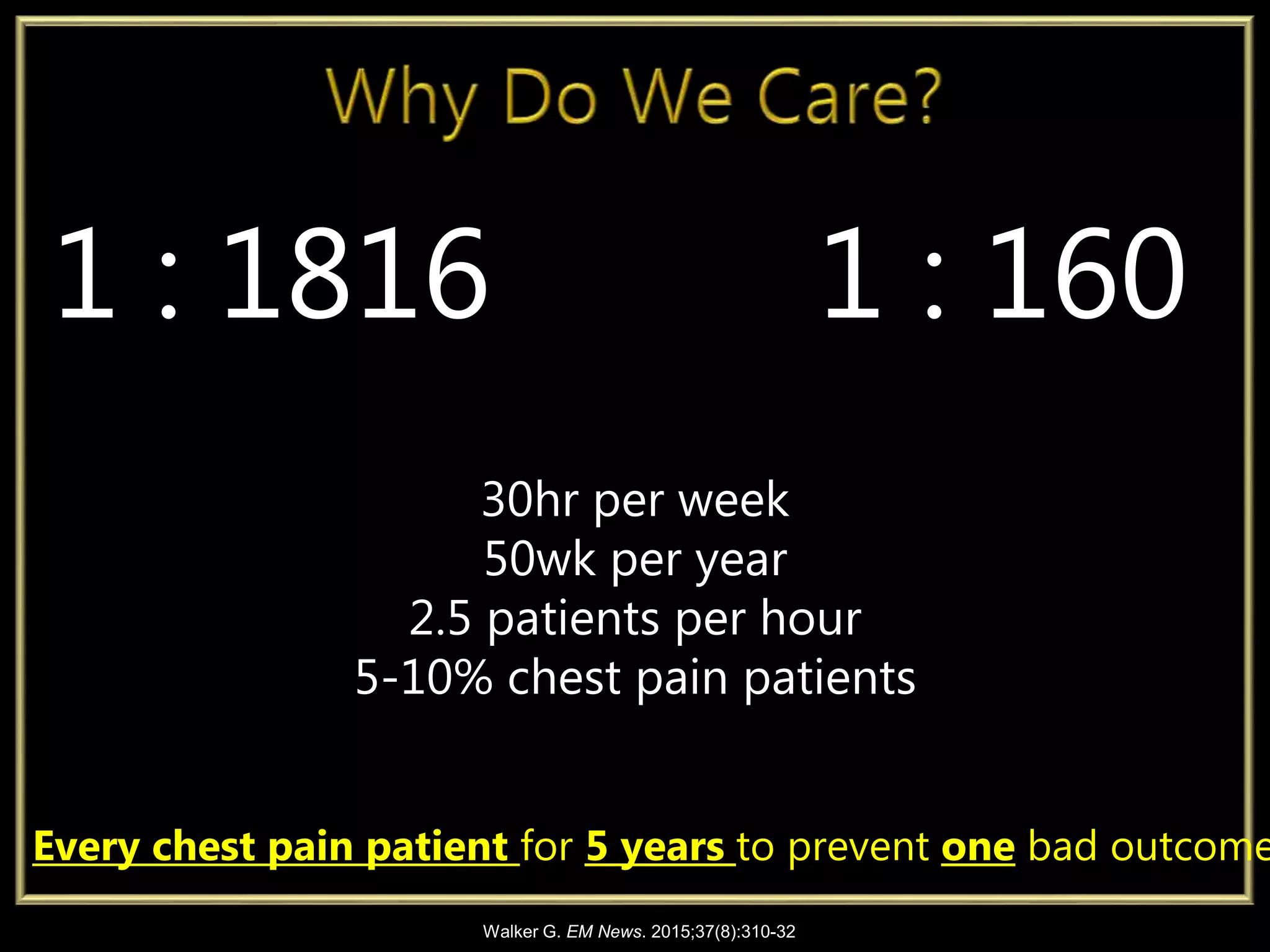 Why Do We Care?

1 : 1816

1 : 160

30hr per week
50wk per year
2.5 patients per hour
5-10% chest pain patients

Every chest pain patient for 5 years to prevent one bad outcome

Walker G. EM News. 2015;37(8):310-32